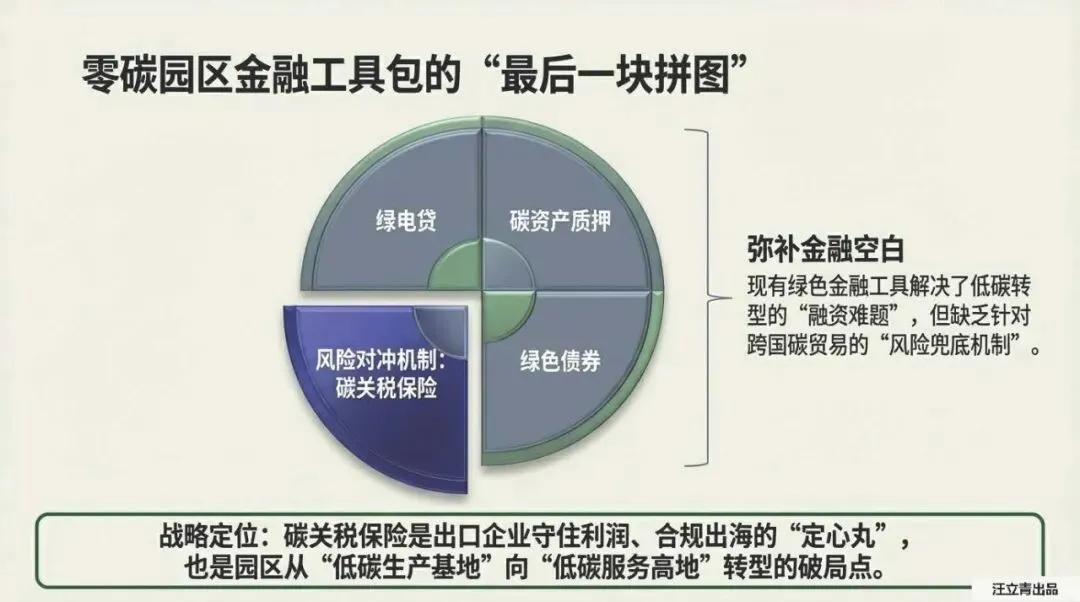 零碳园区金融工具包的“最后一块拼图”

绿电贷

碳资产质押

风险对冲机制：碳关税保险

绿色债券

弥补金融空白

现有绿色金融工具解决了低碳转型的“融资难题”，但缺乏针对跨国碳贸易的“风险兜底机制”。

战略定位：碳关税保险是出口企业守住利润、合规出海的“定心丸”，也是园区从“低碳生产基地”向“低碳服务高地”转型的破局点。

汪立青出品